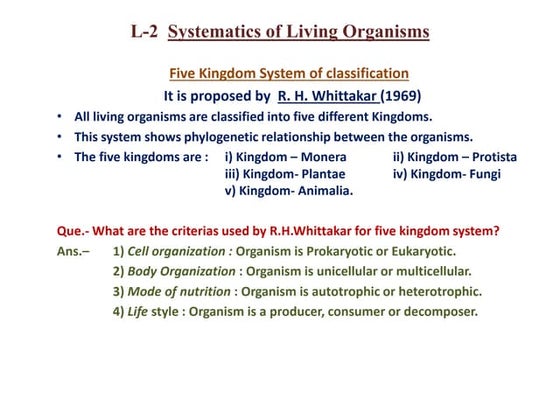 L-2 Systematics of Living Organisms

Five Kingdom System of classification

It is proposed by R. H. Whittakar (1969)

• All living organisms are classified into five different Kingdoms.

• This system shows phylogenetic relationship between the organisms.

• The five kingdoms are : i) Kingdom – Monera ii) Kingdom – Protista iii) Kingdom- Plantae iv) Kingdom- Fungi v) Kingdom- Animalia.

Que.- What are the criterias used by R.H.Whittakar for five kingdom system?

Ans.– 1) Cell organization : Organism is Prokaryotic or Eukaryotic.

2) Body Organization : Organism is unicellular or multicellular.

3) Mode of nutrition : Organism is autotrophic or heterotrophic.

4) Life style : Organism is a producer, consumer or decomposer.